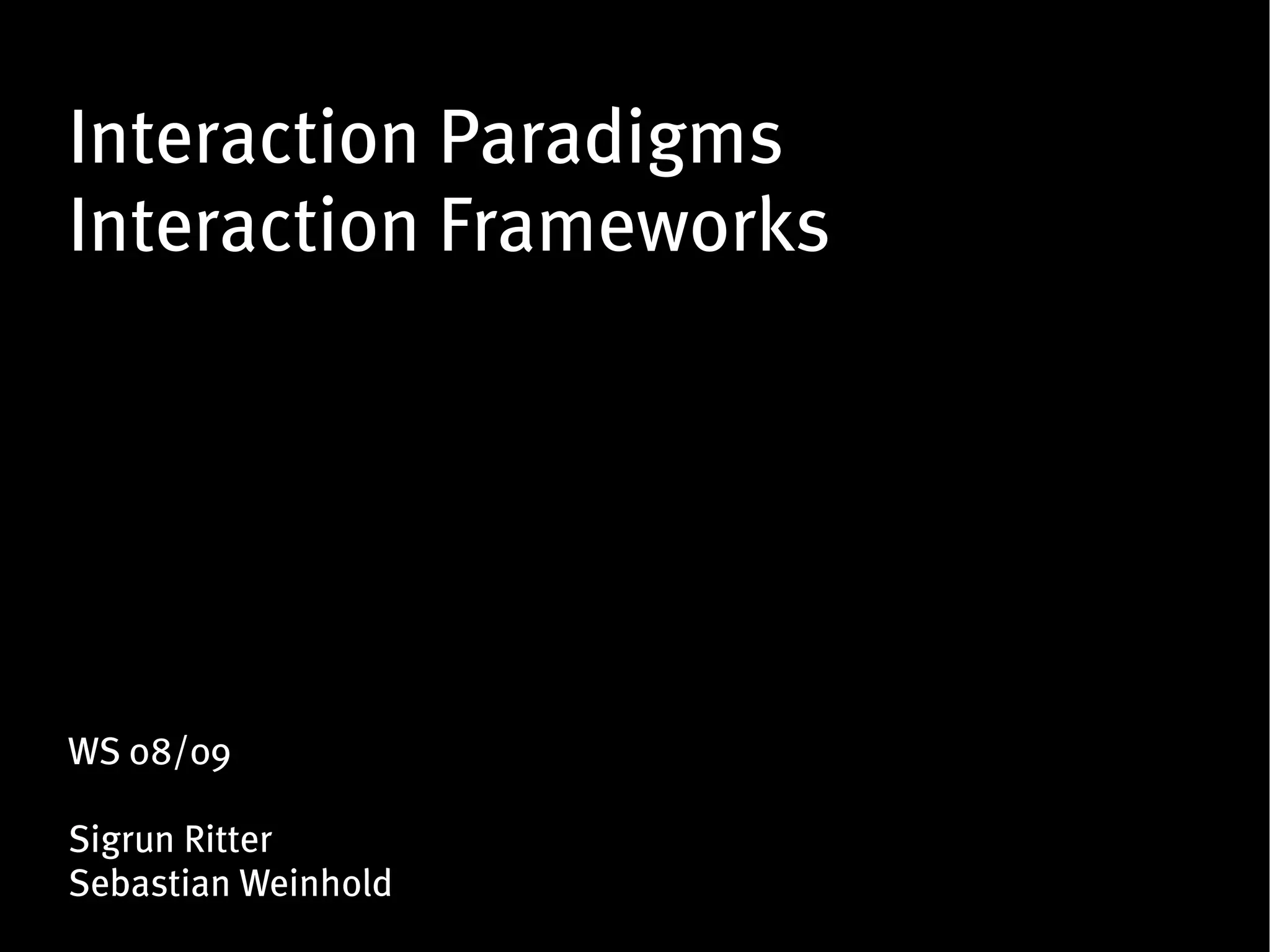 Interaction Paradigms
Interaction Frameworks

WS 08/09

Sigrun Ritter
Sebastian Weinhold